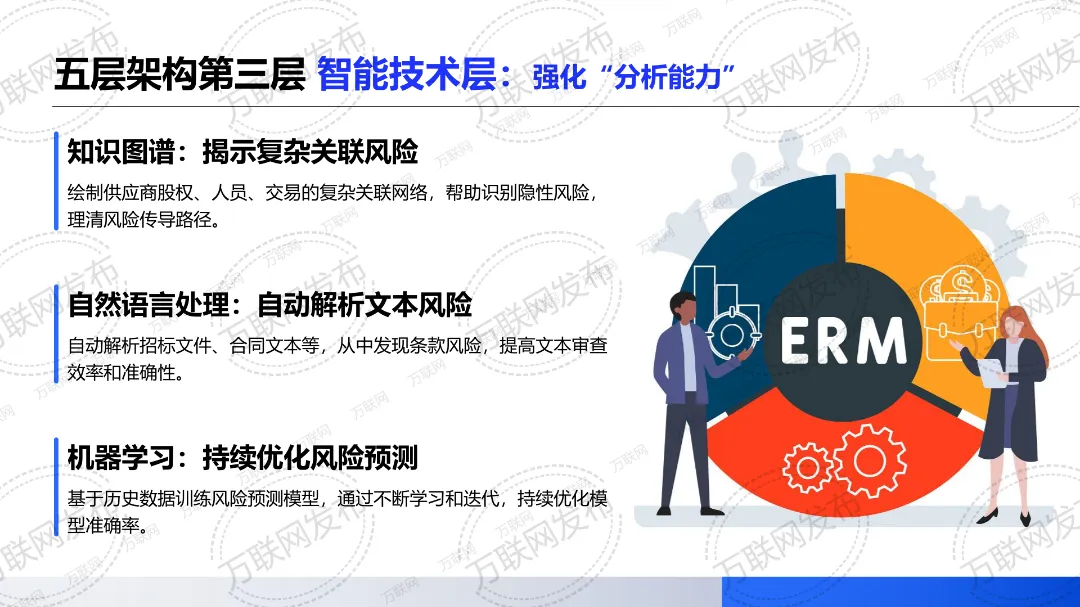 五层架构第三层 智能技术层：强化“分析能力”

知识图谱：揭示复杂关联风险

绘制供应商股权、人员、交易的复杂关联网络，帮助识别隐性风险，理清风险传导路径。

自然语言处理：自动解析文本风险

自动解析招标文件、合同文本等，从中发现条款风险，提高文本审查效率和准确性。

机器学习：持续优化风险预测

基于历史数据训练风险预测模型，通过不断学习和迭代，持续优化模型准确率。

ERM

万联网发布